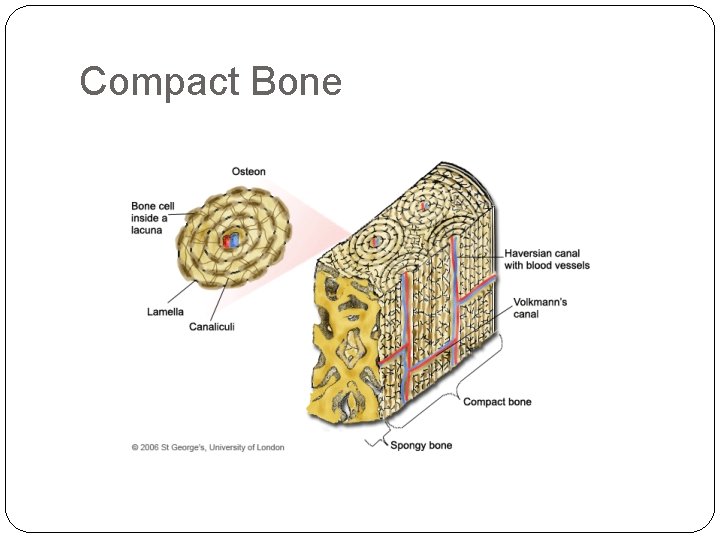 Compact Bone

Osteon

Bone cell inside a lacuna

Lamella

Canaliculi

Haversian canal with blood vessels

Volkmann's canal

Compact bone

Spongy bone

© 2006 St George's, University of London